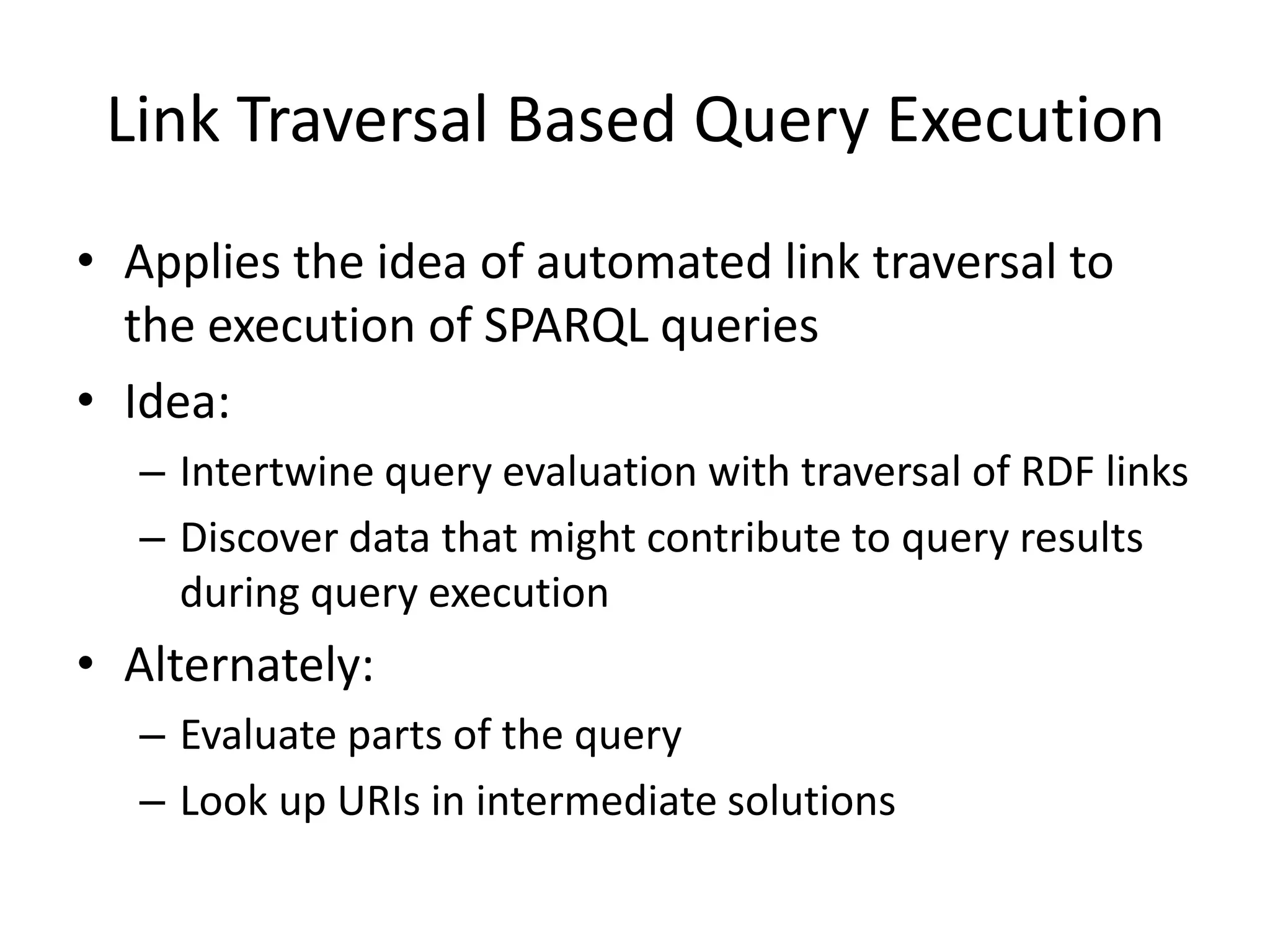 Link Traversal Based Query Execution

• Applies the idea of automated link traversal to the execution of SPARQL queries
• Idea:
– Intertwine query evaluation with traversal of RDF links
– Discover data that might contribute to query results during query execution
• Alternately:
– Evaluate parts of the query
– Look up URIs in intermediate solutions